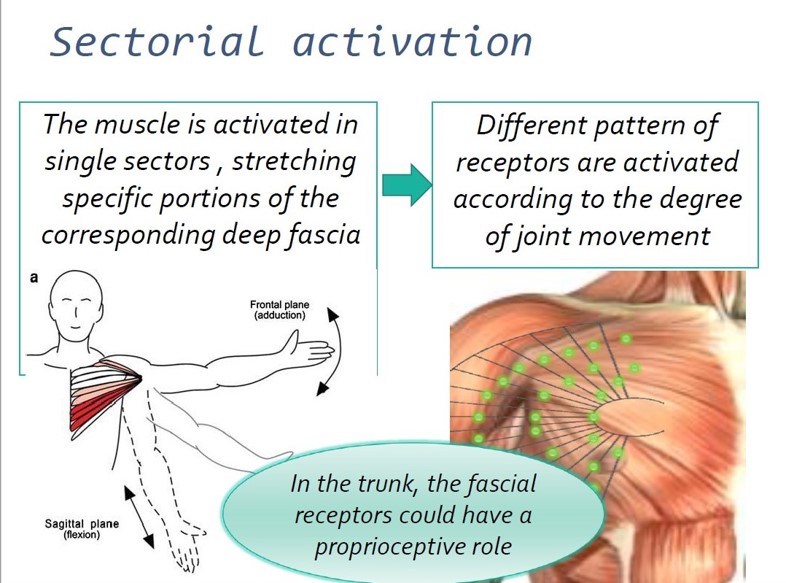 Sectorial activation

The muscle is activated in single sectors , stretching specific portions of the corresponding deep fascia

Different pattern of receptors are activated according to the degree of joint movement

a

Frontal plane (adduction)

Sagittal plane (flexion)

In the trunk, the fascial receptors could have a proprioceptive role